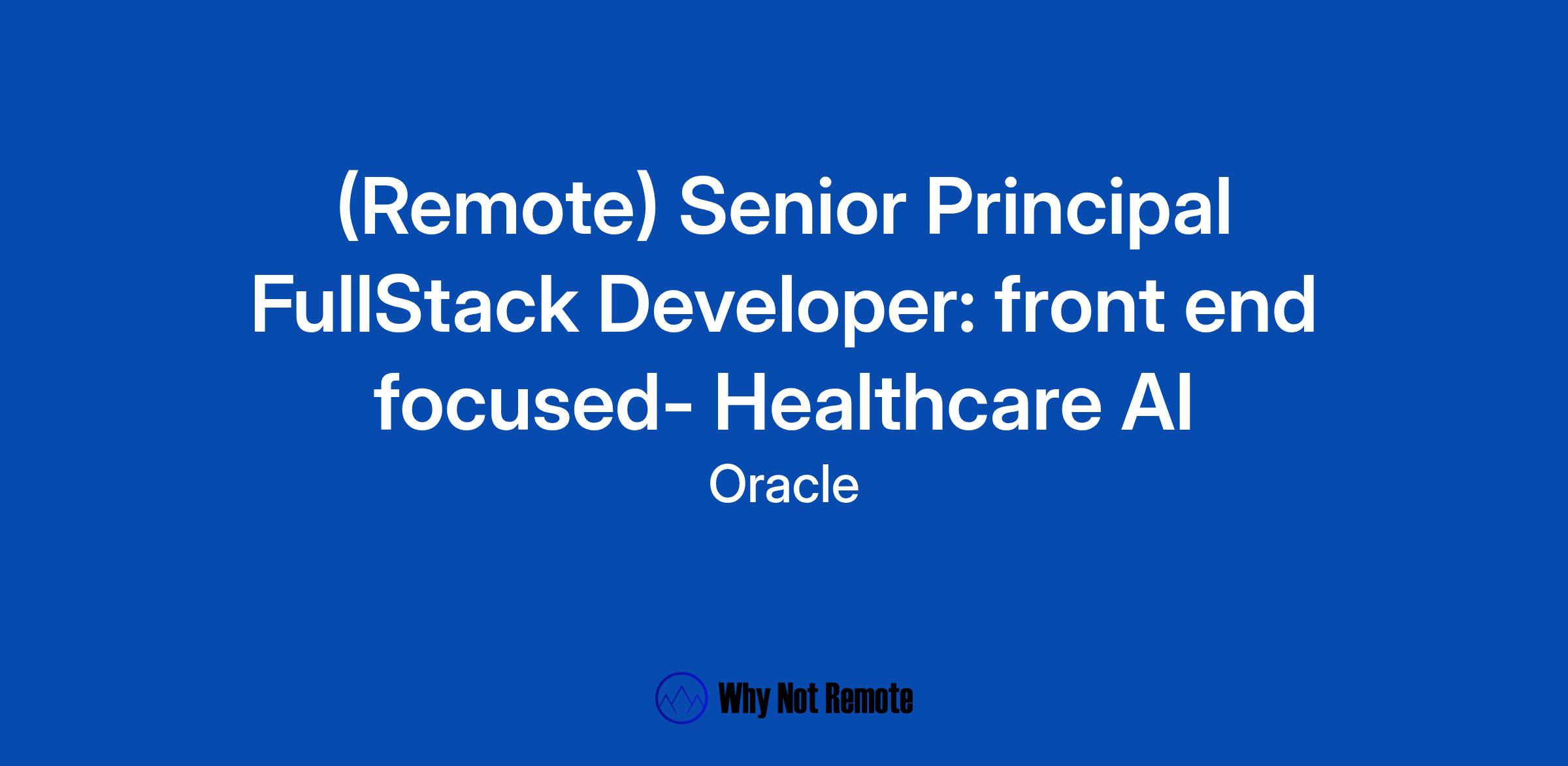 (Remote) Senior Principal FullStack Developer: front end focused- Healthcare AI

Oracle

Why Not Remote